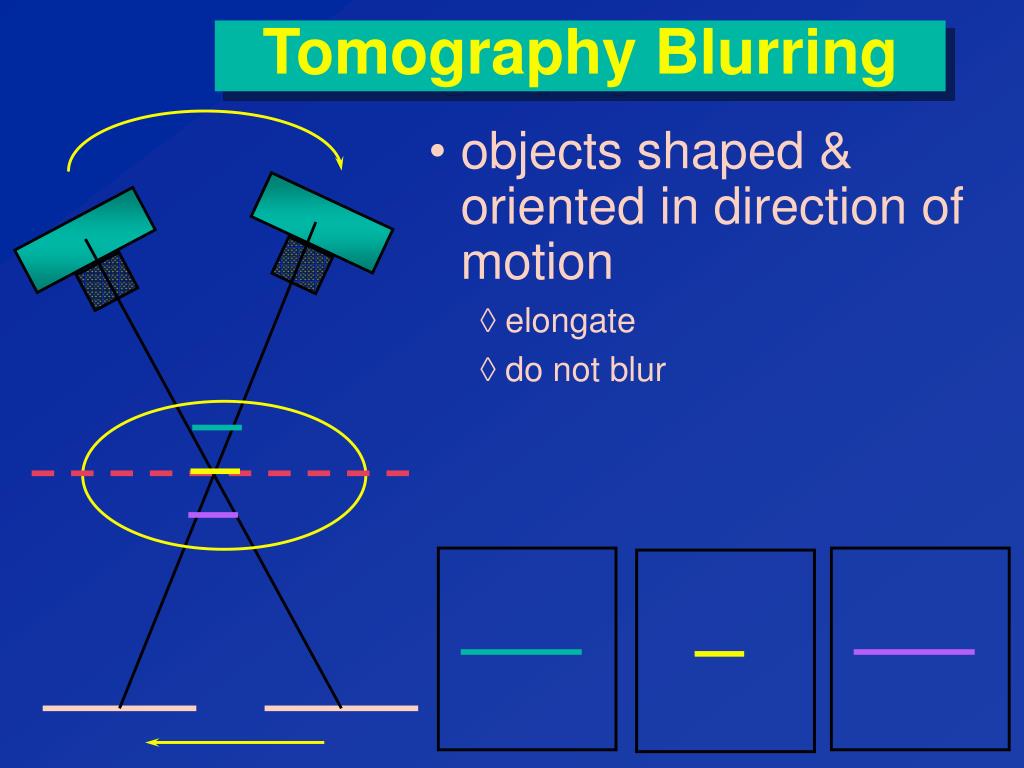 Tomography Blurring

• objects shaped & oriented in direction of motion

◊ elongate

◊ do not blur